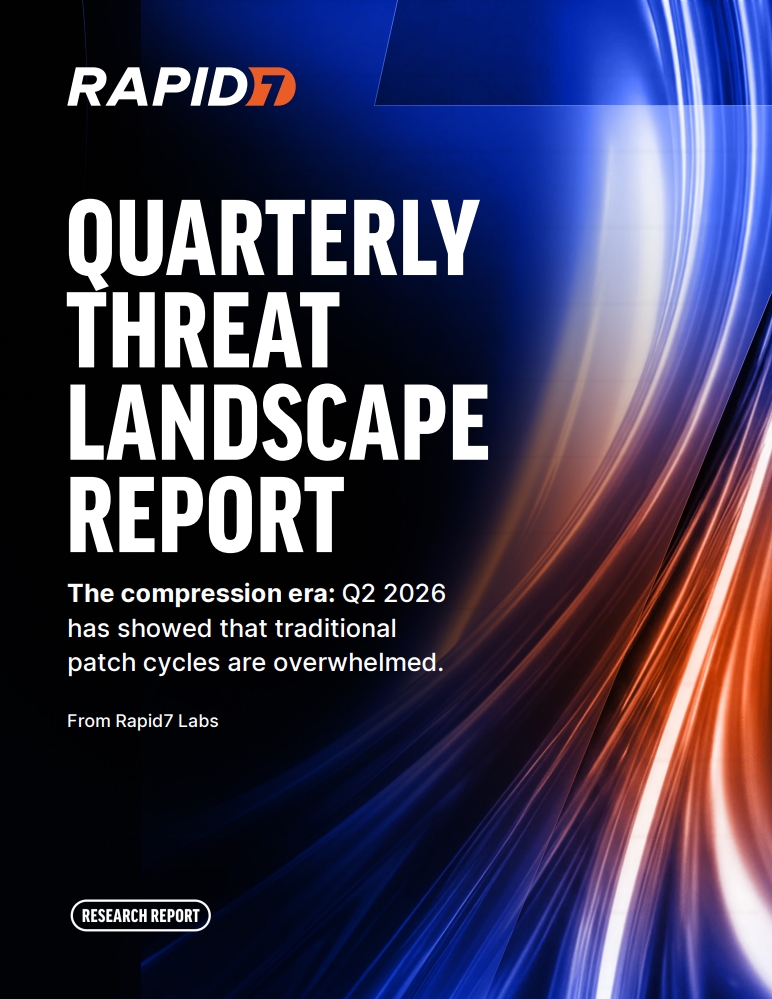 RAPID7

QUARTERLY THREAT LANDSCAPE REPORT

The compression era: Q2 2026 has showed that traditional patch cycles are overwhelmed.

From Rapid7 Labs

RESEARCH REPORT